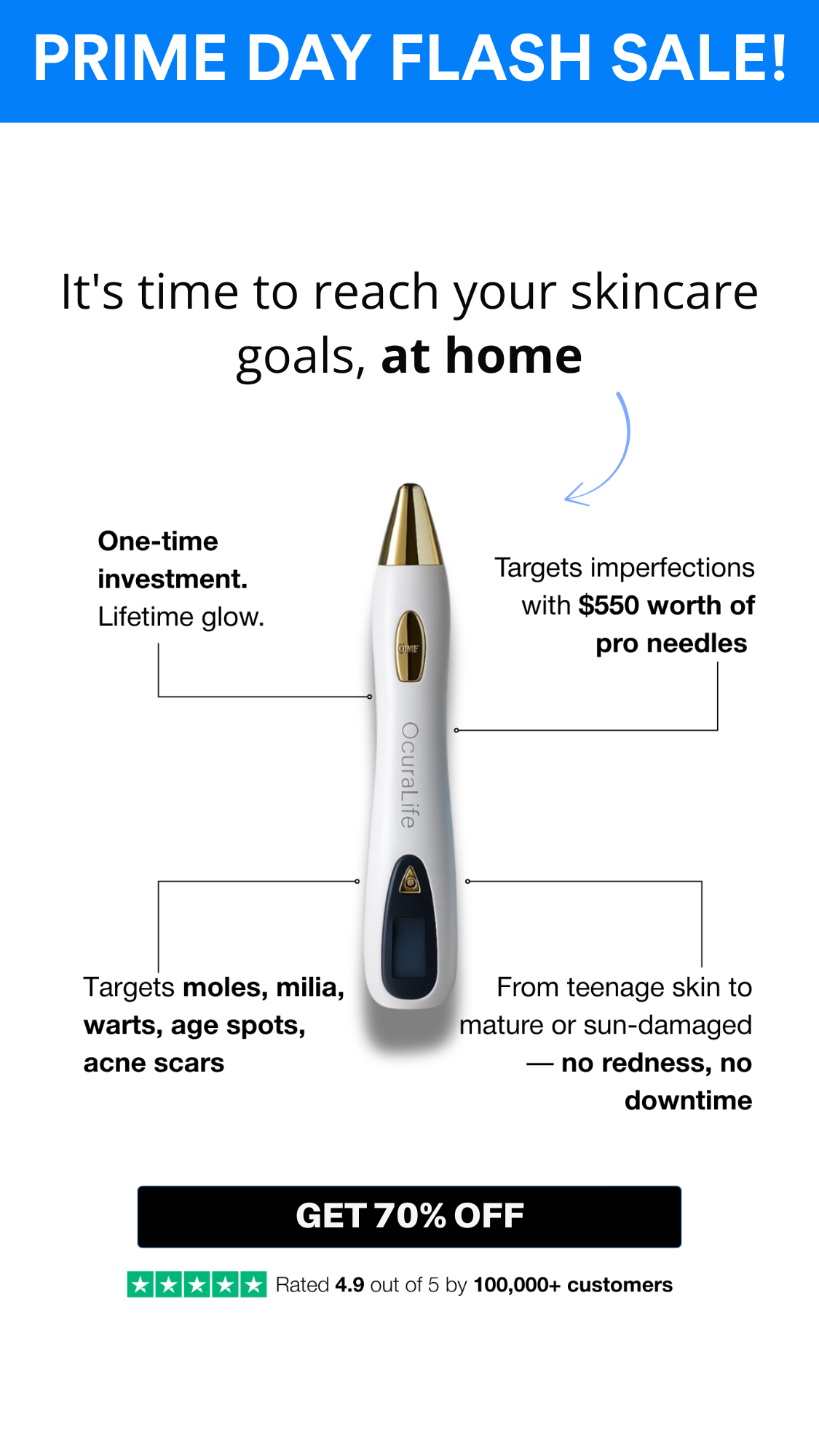 PRIME DAY FLASH SALE!

It's time to reach your skincare goals, at home

One-time investment. Lifetime glow.

Targets imperfections with $550 worth of pro needles

OME

OcuraLife

Targets moles, milia, warts, age spots, acne scars

From teenage skin to mature or sun-damaged — no redness, no downtime

GET 70% OFF

Rated 4.9 out of 5 by 100,000+ customers